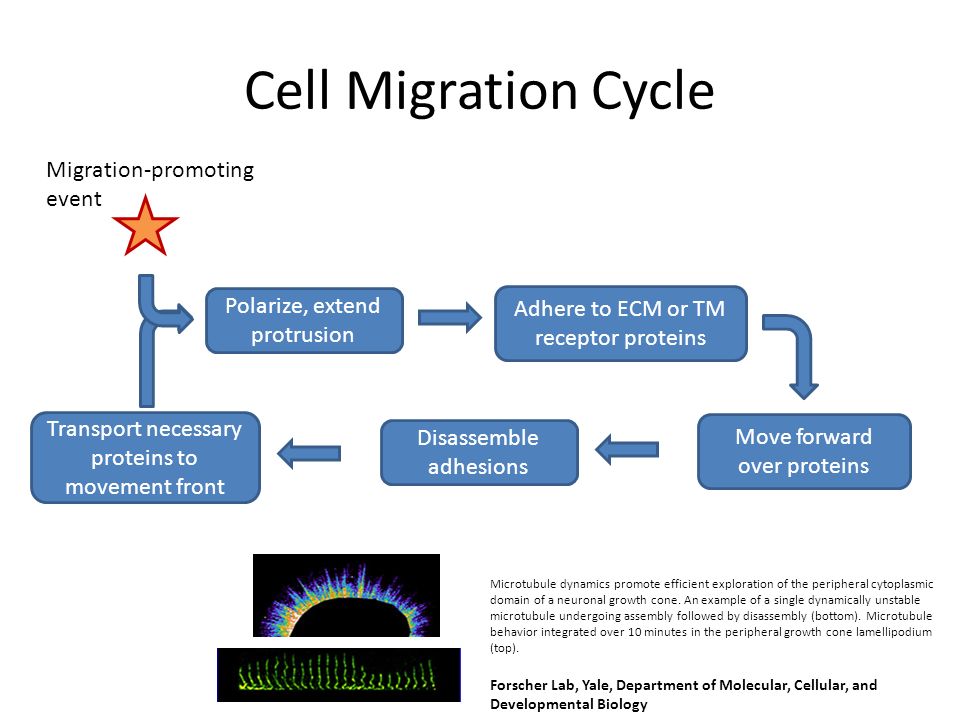 Cell Migration Cycle

Migration-promoting event

Polarize, extend protrusion

Adhere to ECM or TM receptor proteins

Move forward over proteins

Disassemble adhesions

Transport necessary proteins to movement front

Microtubule dynamics promote efficient exploration of the peripheral cytoplasmic domain of a neuronal growth cone. An example of a single dynamically unstable microtubule undergoing assembly followed by disassembly (bottom). Microtubule behavior integrated over 10 minutes in the peripheral growth cone lamellipodium (top).

Forscher Lab, Yale, Department of Molecular, Cellular, and Developmental Biology